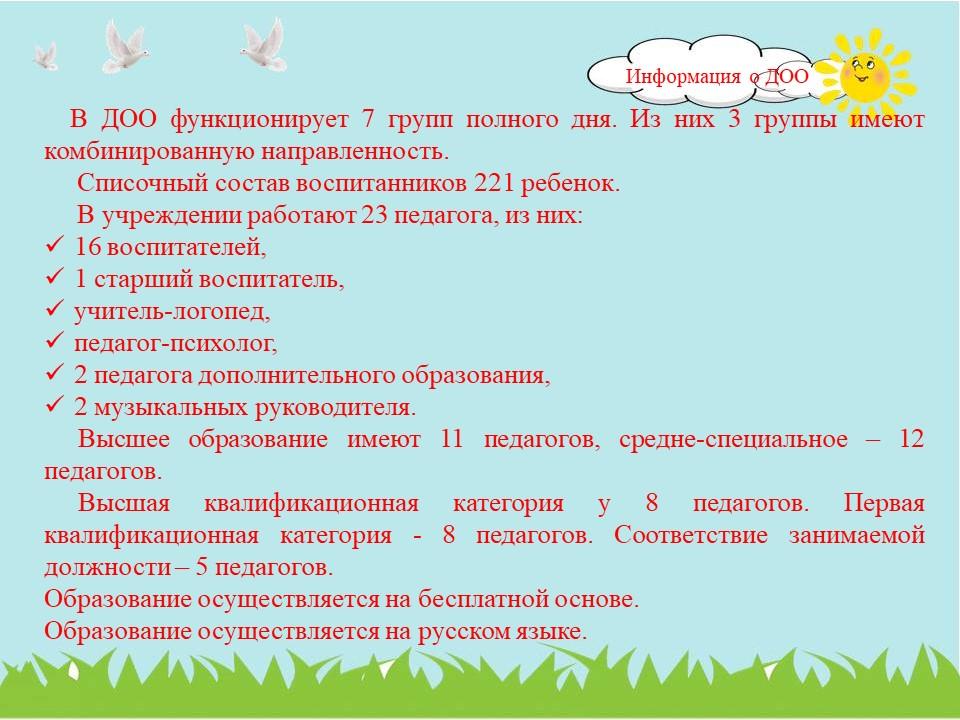 Информация о ДОО

В ДОО функционирует 7 групп полного дня. Из них 3 группы имеют комбинированную направленность.

Списочный состав воспитанников 221 ребенок.

В учреждении работают 23 педагога, из них:
✓ 16 воспитателей,
✓ 1 старший воспитатель,
✓ учитель-логопед,
✓ педагог-психолог,
✓ 2 педагога дополнительного образования,
✓ 2 музыкальных руководителя.

Высшее образование имеют 11 педагогов, средне-специальное – 12 педагогов.

Высшая квалификационная категория у 8 педагогов. Первая квалификационная категория - 8 педагогов. Соответствие занимаемой должности – 5 педагогов.
Образование осуществляется на бесплатной основе.
Образование осуществляется на русском языке.